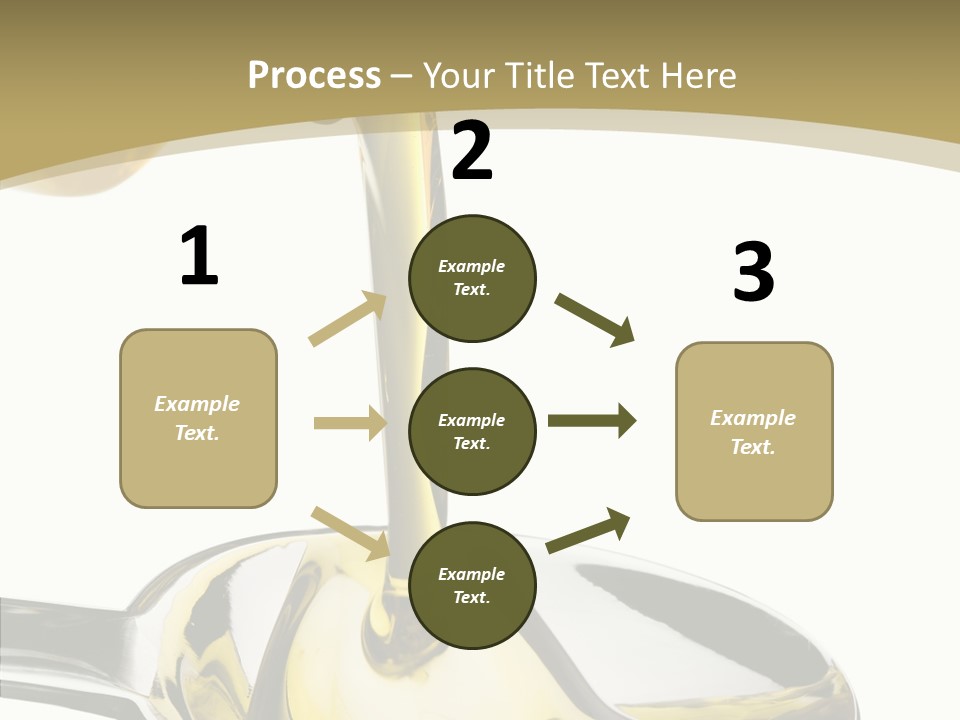 Process – Your Title Text Here

1

Example Text.

2

Example Text.

Example Text.

Example Text.

3

Example Text.